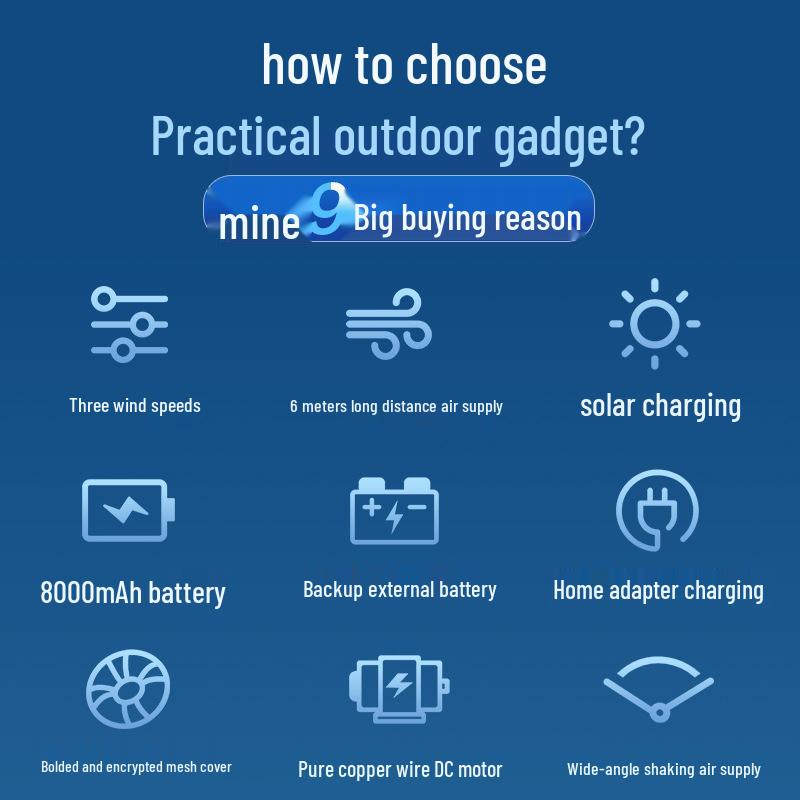 how to choose
Practical outdoor gadget?
mine 9 Big buying reason

Three wind speeds
6 meters long distance air supply
solar charging

8000mAh battery
Backup external battery
Home adapter charging

Bolded and encrypted mesh cover
Pure copper wire DC motor
Wide-angle shaking air supply